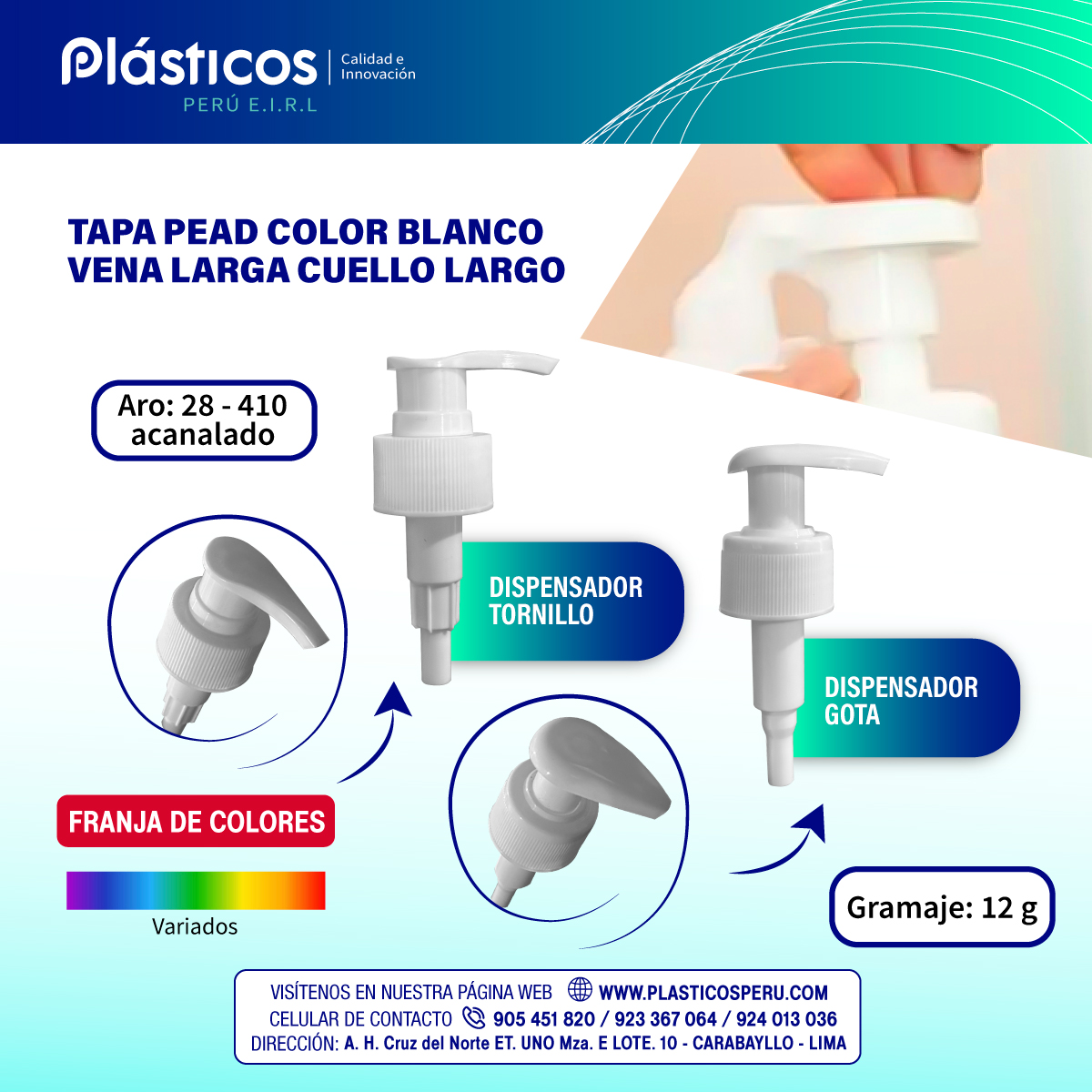 Plásticos
PERÚ E.I.R.L
Calidad e Innovación

TAPA PEAD COLOR BLANCO VENA LARGA CUELLO LARGO

Aro: 28 - 410 acanalado

DISPENSADOR TORNILLO

DISPENSADOR GOTA

FRANJA DE COLORES

Variados

Gramaje: 12 g

VISÍTENOS EN NUESTRA PÁGINA WEB WWW.PLASTICOSPERU.COM
CELULAR DE CONTACTO 905 451 820 / 923 367 064 / 924 013 036
DIRECCIÓN: A. H. Cruz del Norte ET. UNO Mza. E LOTE. 10 - CARABAYLLO - LIMA